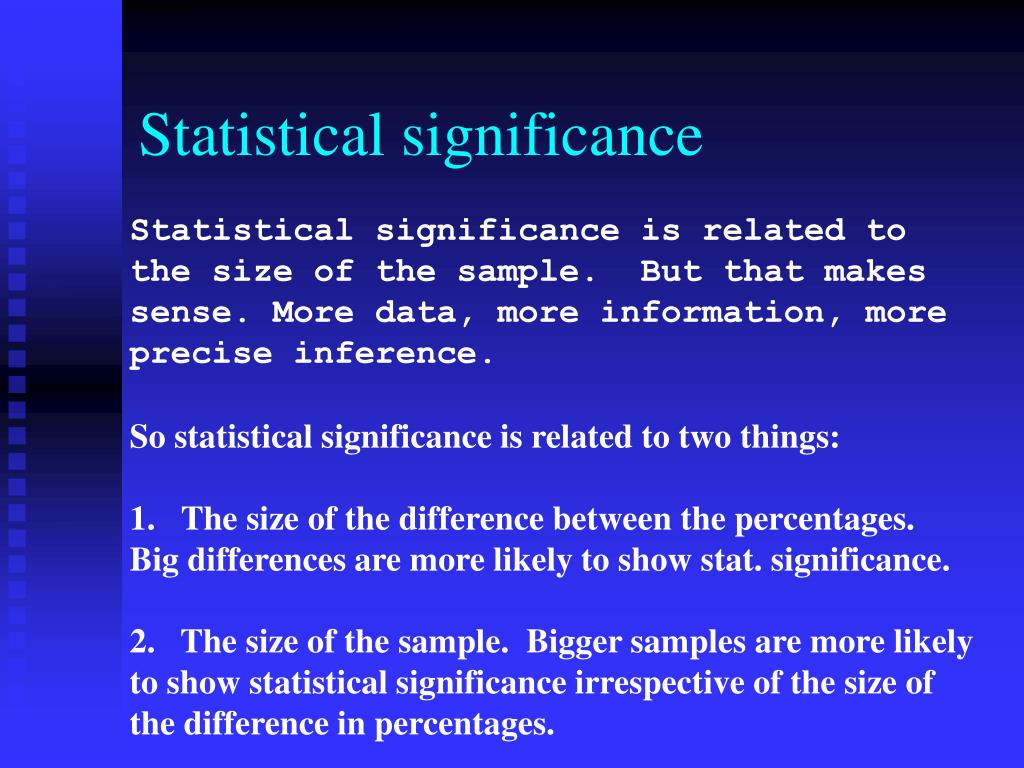 Statistical significance

Statistical significance is related to the size of the sample. But that makes sense. More data, more information, more precise inference.

So statistical significance is related to two things:

1. The size of the difference between the percentages. Big differences are more likely to show stat. significance.

2. The size of the sample. Bigger samples are more likely to show statistical significance irrespective of the size of the difference in percentages.